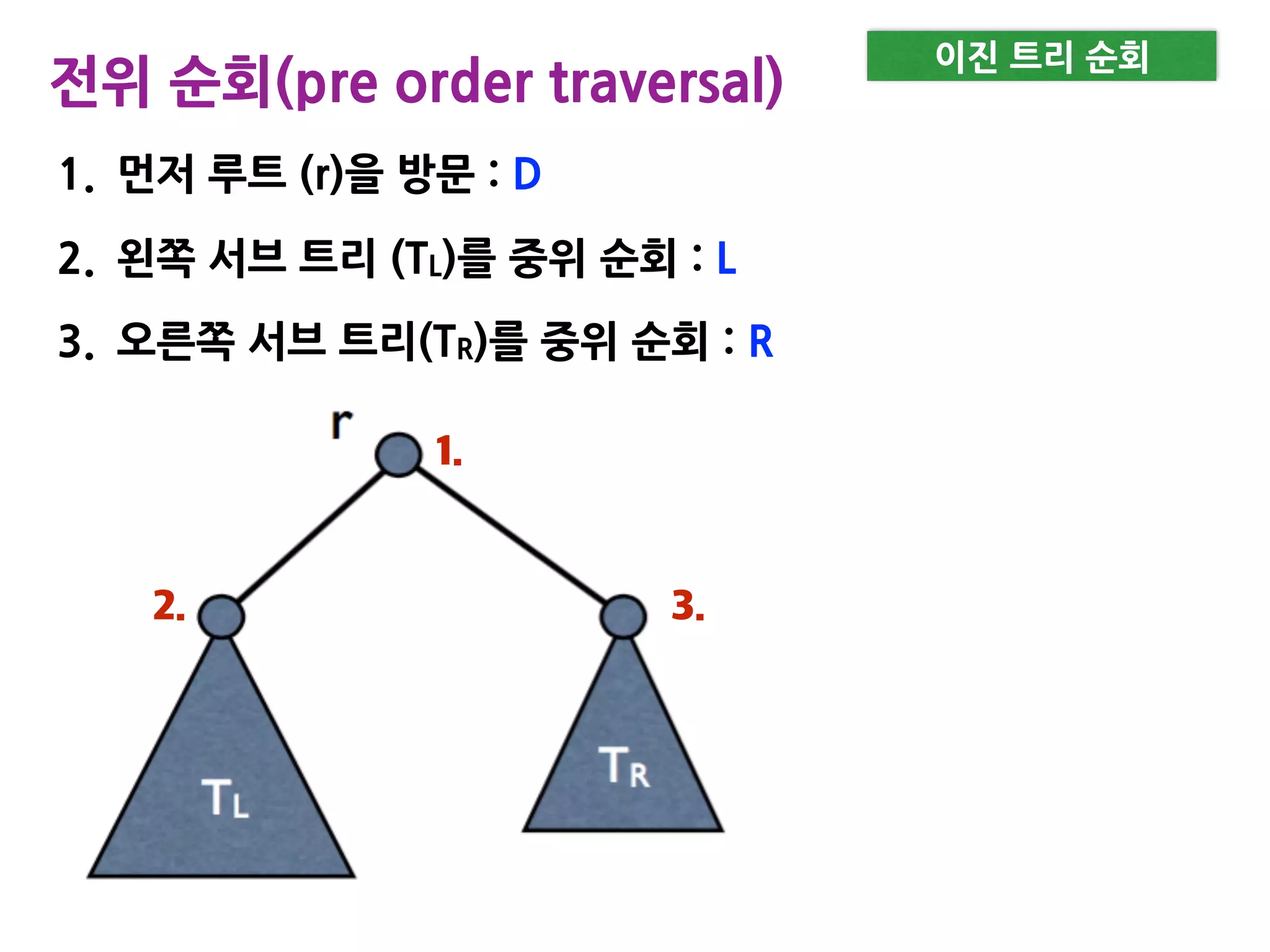 이진 트리 순회

전위 순회(pre order traversal)

1. 먼저 루트 (r)을 방문 : D

2. 왼쪽 서브 트리 ($T_L$)를 중위 순회 : L

3. 오른쪽 서브 트리($T_R$)를 중위 순회 : R

r

1.

2.

3.

$T_L$

$T_R$